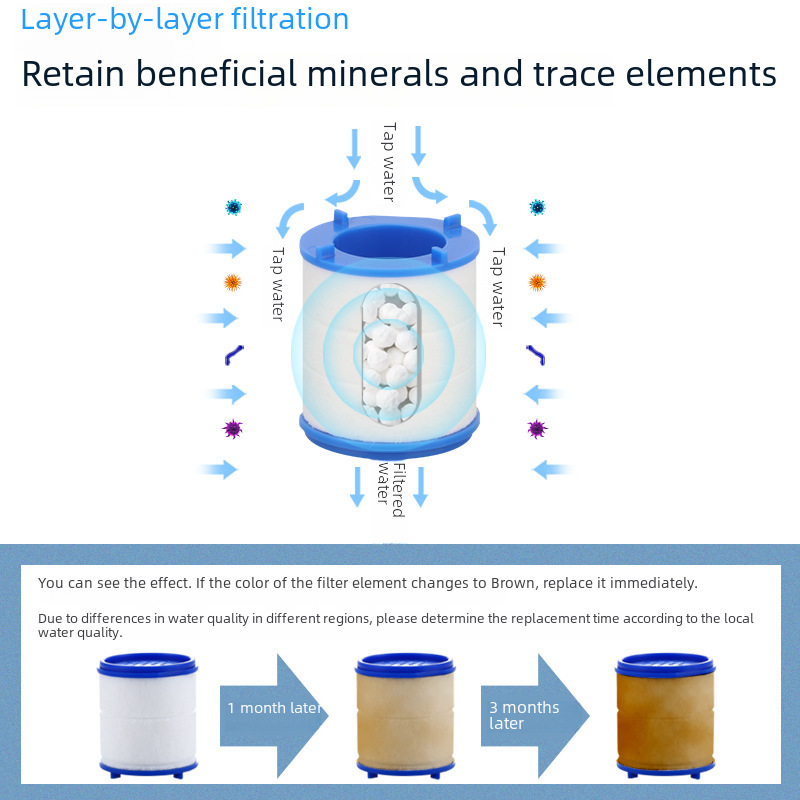 Layer-by-layer filtration

Retain beneficial minerals and trace elements

Tap water

Tap water

Tap water

Filtered water

You can see the effect. If the color of the filter element changes to Brown, replace it immediately.

Due to differences in water quality in different regions, please determine the replacement time according to the local water quality.

1 month later

3 months later